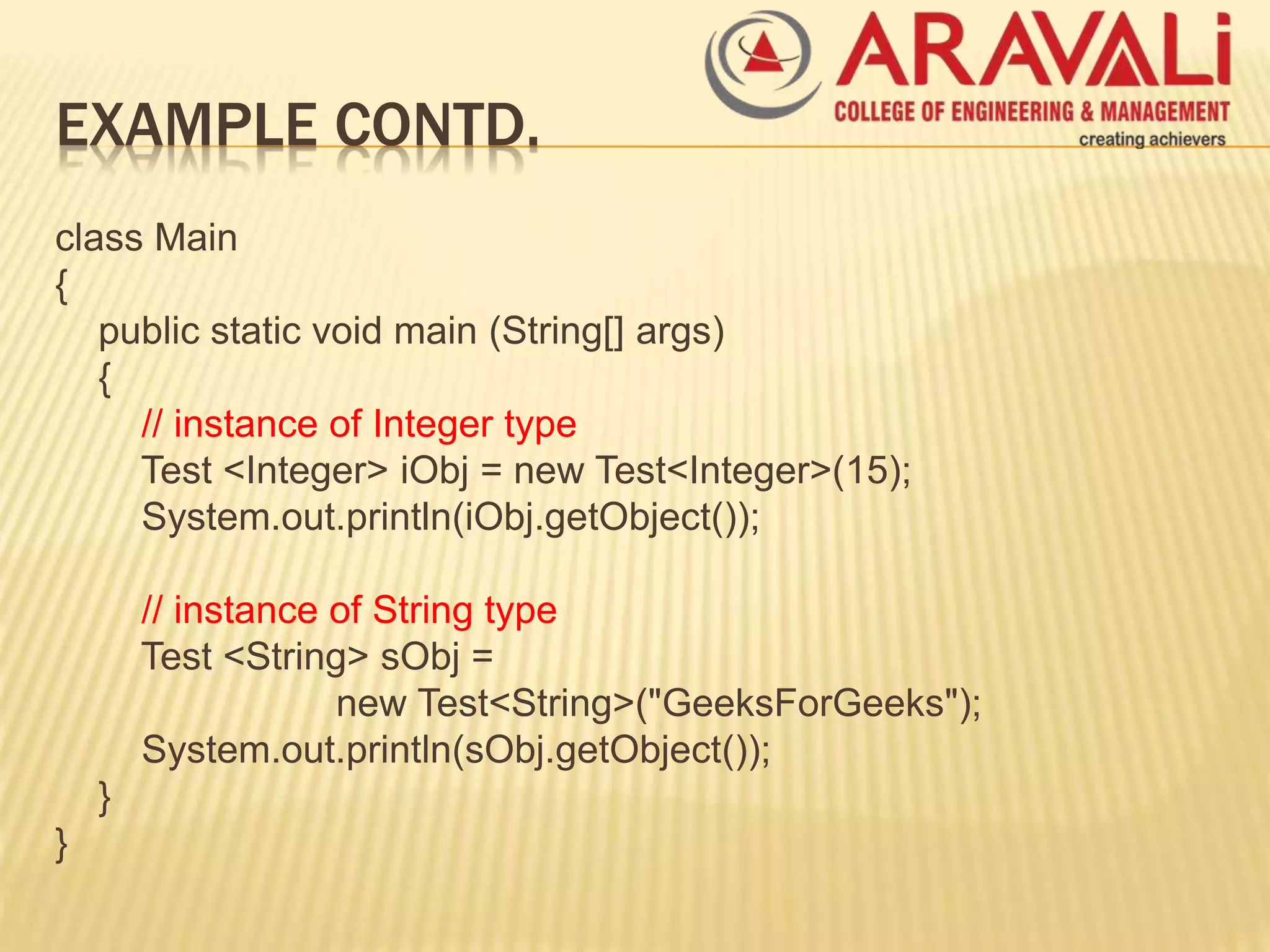 ARAVALi
COLLEGE OF ENGINEERING & MANAGEMENT
creating achievers

EXAMPLE CONTD.

class Main
{
public static void main (String[] args)
{
// instance of Integer type
Test <Integer> iObj = new Test<Integer>(15);
System.out.println(iObj.getObject());

// instance of String type
Test <String> sObj =
new Test<String>("GeeksForGeeks");
System.out.println(sObj.getObject());
}
}